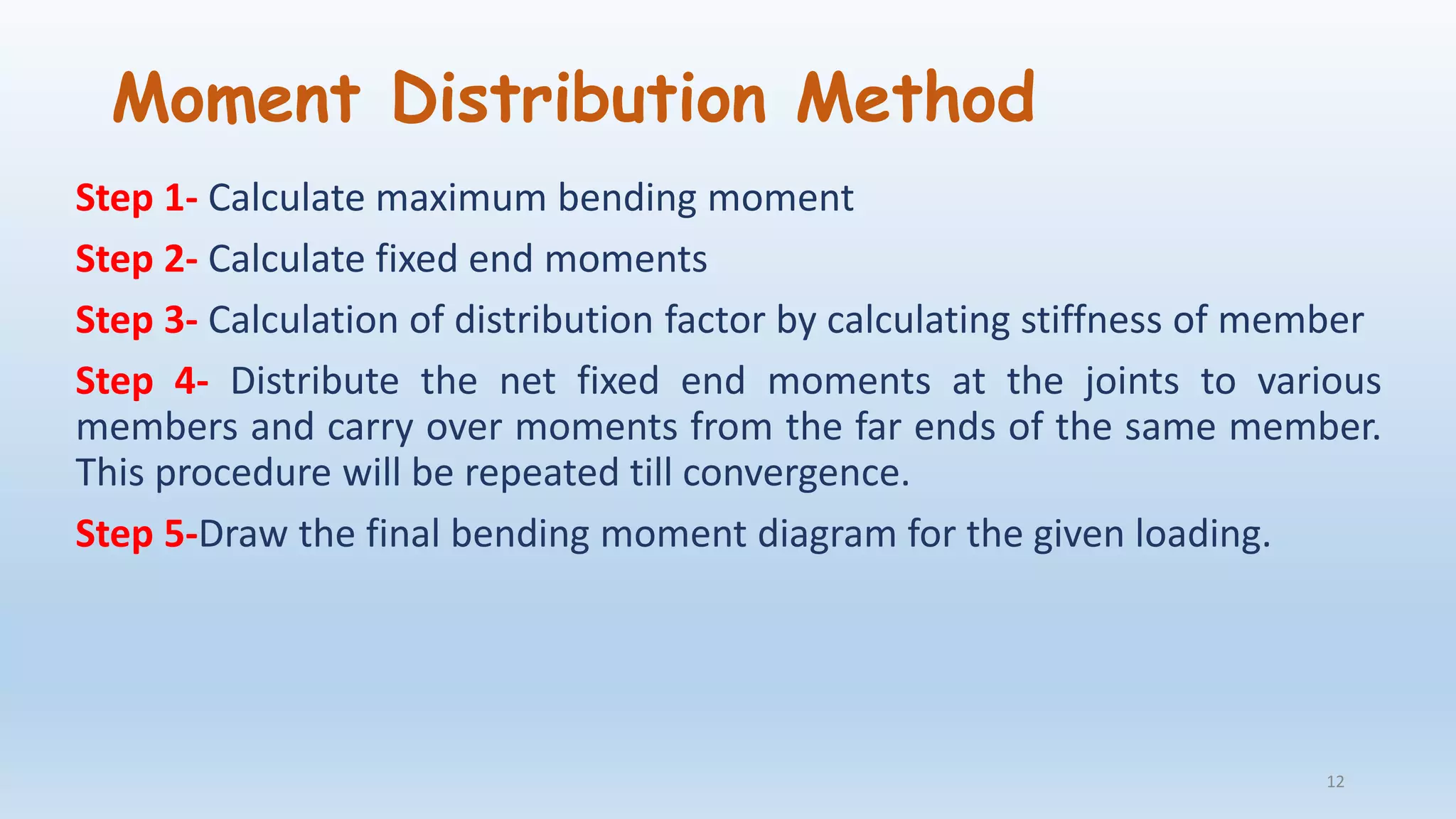 Moment Distribution Method

Step 1- Calculate maximum bending moment

Step 2- Calculate fixed end moments

Step 3- Calculation of distribution factor by calculating stiffness of member

Step 4- Distribute the net fixed end moments at the joints to various members and carry over moments from the far ends of the same member. This procedure will be repeated till convergence.

Step 5-Draw the final bending moment diagram for the given loading.

12